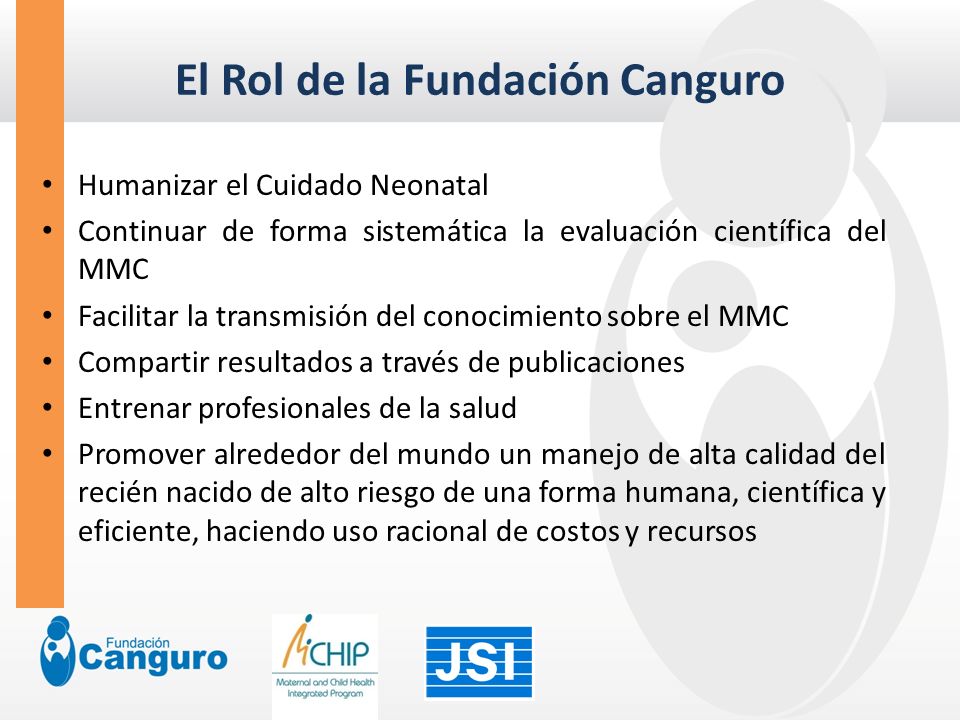 El Rol de la Fundación Canguro

• Humanizar el Cuidado Neonatal
• Continuar de forma sistemática la evaluación científica del MMC
• Facilitar la transmisión del conocimiento sobre el MMC
• Compartir resultados a través de publicaciones
• Entrenar profesionales de la salud
• Promover alrededor del mundo un manejo de alta calidad del recién nacido de alto riesgo de una forma humana, científica y eficiente, haciendo uso racional de costos y recursos

Fundación Canguro

MCHIP
Maternal and Child Health Integrated Program

JSI